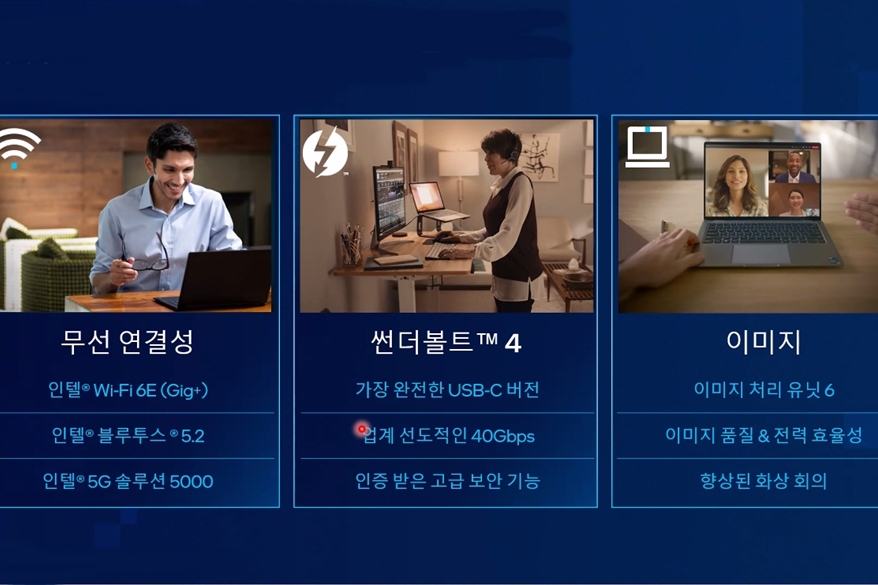 무선 연결성

인텔® Wi-Fi 6E (Gig+)

인텔® 블루투스 ® 5.2

인텔® 5G 솔루션 5000

썬더볼트™ 4

가장 완전한 USB-C 버전

업계 선도적인 40Gbps

인증 받은 고급 보안 기능

이미지

이미지 처리 유닛 6

이미지 품질 & 전력 효율성

향상된 화상 회의